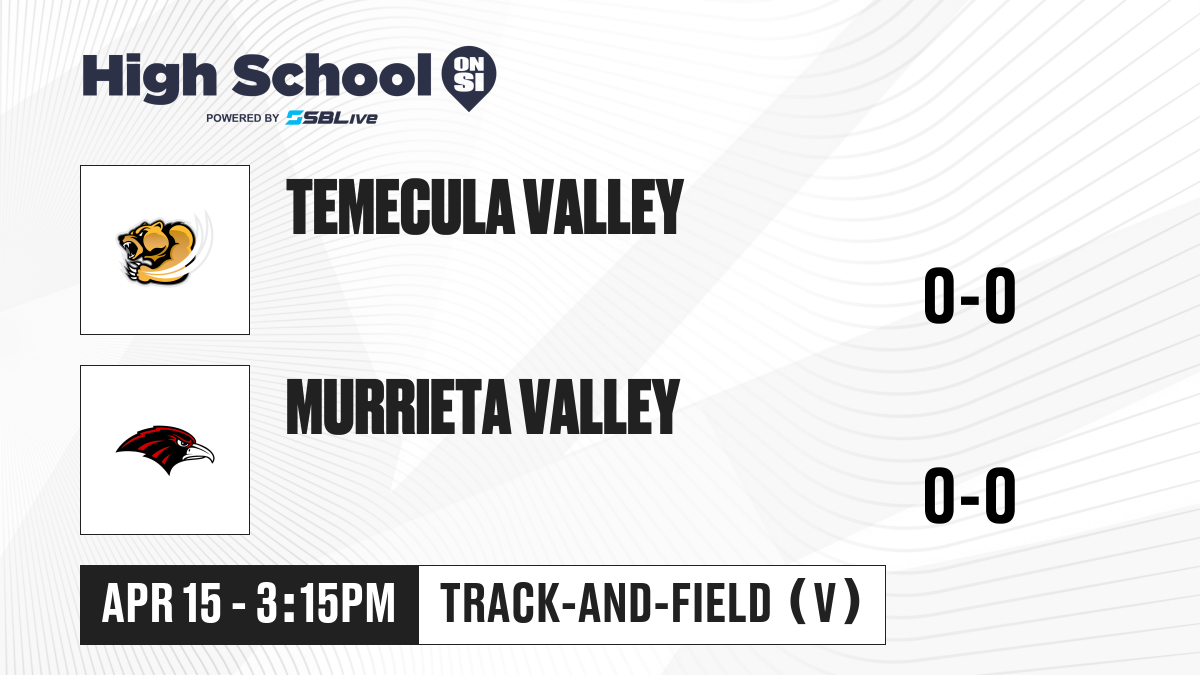 High School ON SI
POWERED BY SBLive

TEMECULA VALLEY

0-0

MURRIETA VALLEY

0-0

APR 15 - 3:15PM

TRACK-AND-FIELD (V)